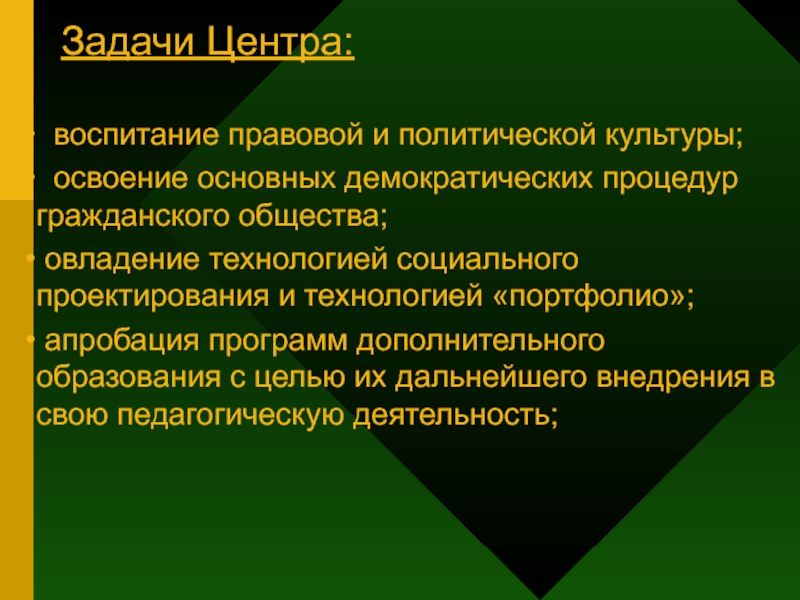 Задачи Центра:

• воспитание правовой и политической культуры;

• освоение основных демократических процедур гражданского общества;

• овладение технологией социального проектирования и технологией «портфолио»;

• апробация программ дополнительного образования с целью их дальнейшего внедрения в свою педагогическую деятельность;